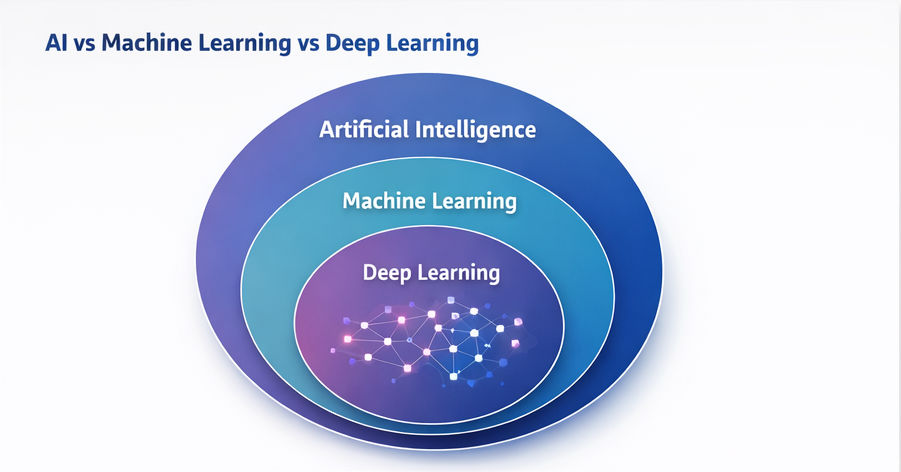 AI vs Machine Learning vs Deep Learning

Artificial Intelligence

Machine Learning

Deep Learning